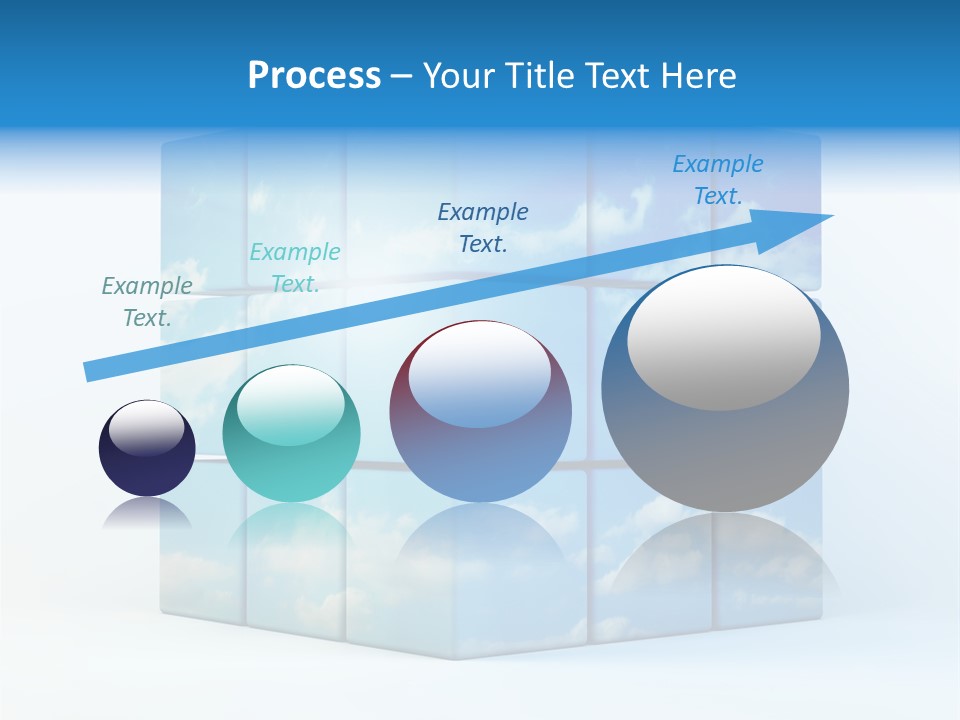 Process – Your Title Text Here

Example Text.

Example Text.

Example Text.

Example Text.